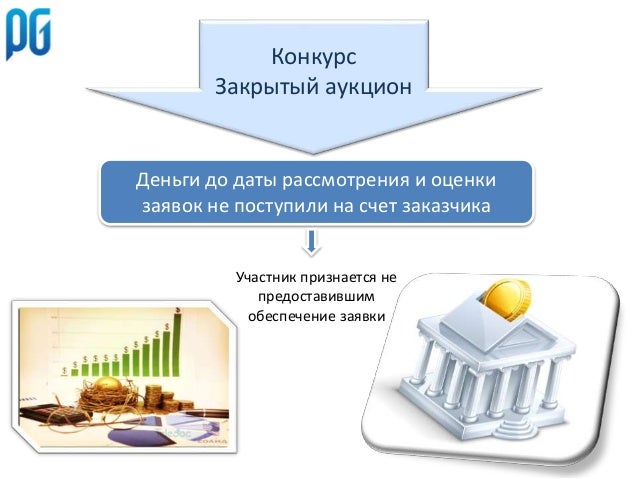 PG

Конкурс
Закрытый аукцион

Деньги до даты рассмотрения и оценки заявок не поступили на счет заказчика

Участник признается не предоставившим обеспечение заявки

$ $ $ $ $ $ $ $ $ $ $ $